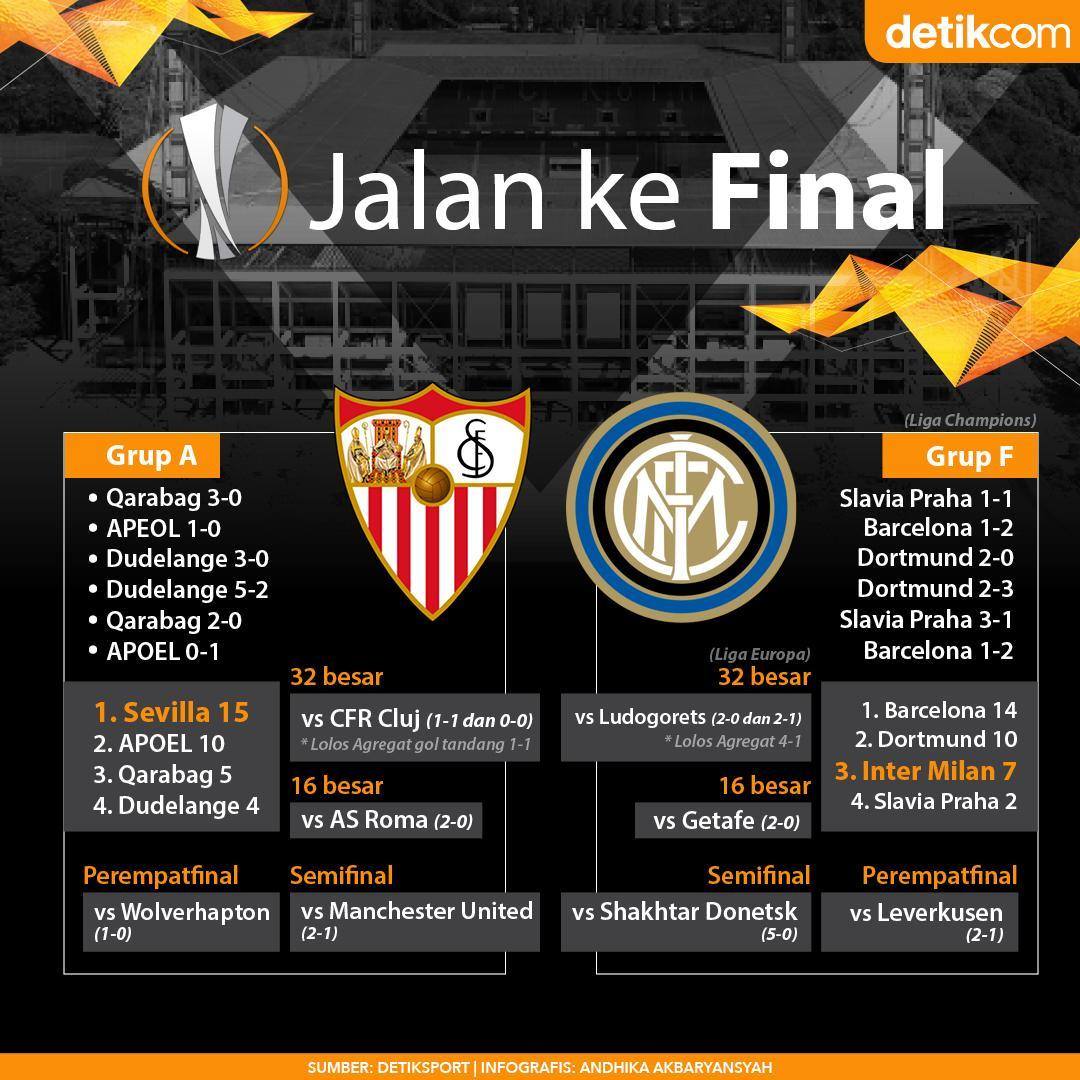 detikcom

Jalan ke Final

Grup A
• Qarabag 3-0
• APEOL 1-0
• Dudelange 3-0
• Dudelange 5-2
• Qarabag 2-0
• APOEL 0-1

1. Sevilla 15
2. APOEL 10
3. Qarabag 5
4. Dudelange 4

32 besar
vs CFR Cluj (1-1 dan 0-0)
* Lolos Agregat gol tandang 1-1

16 besar
vs AS Roma (2-0)

Perempatfinal
vs Wolverhapton (1-0)

Semifinal
vs Manchester United (2-1)

(Liga Champions)
Grup F
Slavia Praha 1-1
Barcelona 1-2
Dortmund 2-0
Dortmund 2-3
Slavia Praha 3-1
Barcelona 1-2

1. Barcelona 14
2. Dortmund 10
3. Inter Milan 7
4. Slavia Praha 2

(Liga Europa)
32 besar
vs Ludogorets (2-0 dan 2-1)
* Lolos Agregat 4-1

16 besar
vs Getafe (2-0)

Semifinal
vs Shakhtar Donetsk (5-0)

Perempatfinal
vs Leverkusen (2-1)

SUMBER: DETIKSPORT | INFOGRAFIS: ANDHIKA AKBARYANSYAH